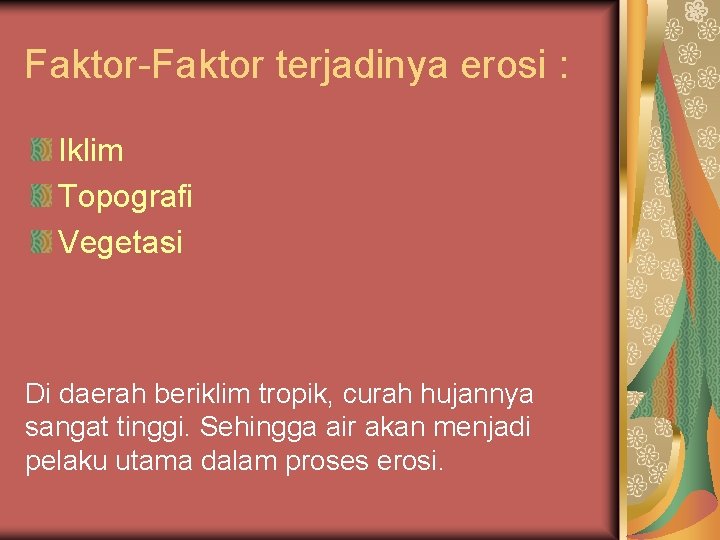 Faktor-Faktor terjadinya erosi :

Iklim
Topografi
Vegetasi

Di daerah beriklim tropik, curah hujannya sangat tinggi. Sehingga air akan menjadi pelaku utama dalam proses erosi.